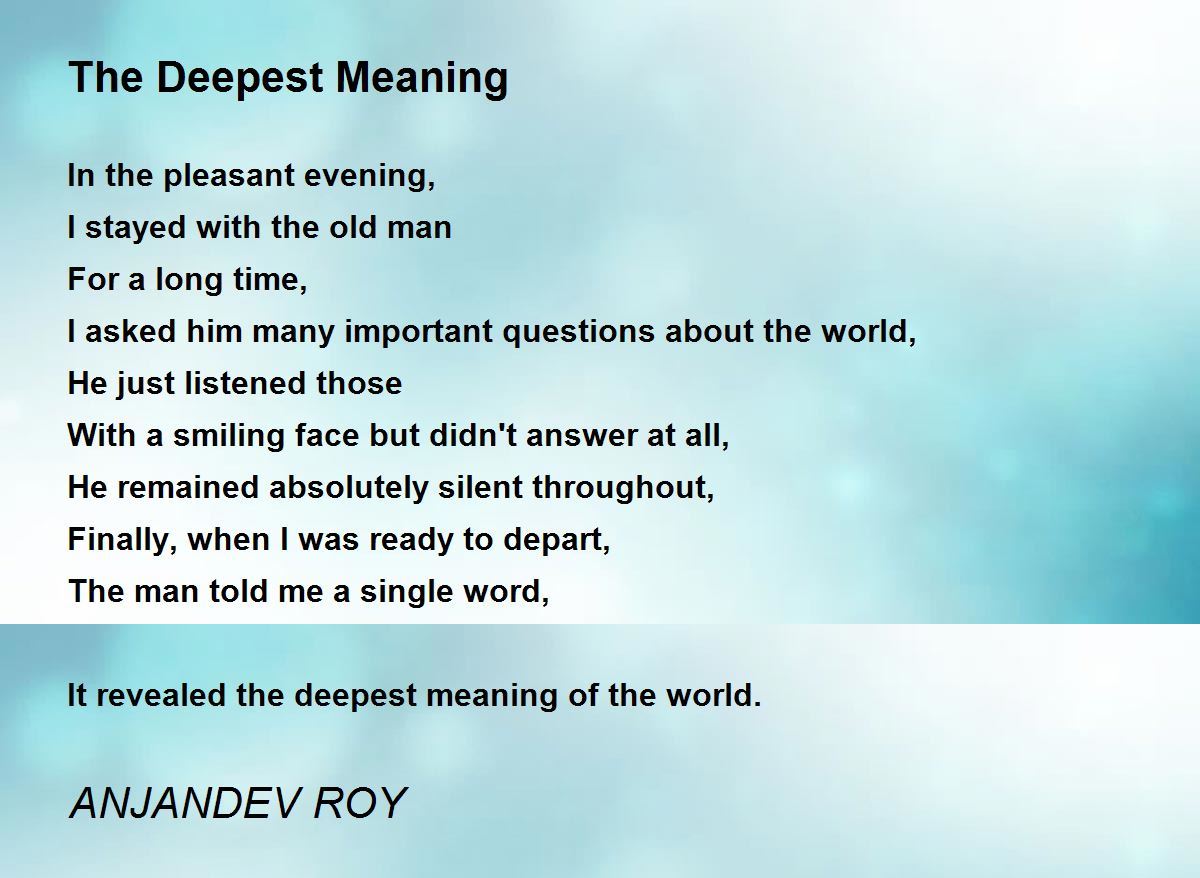 The Deepest Meaning

In the pleasant evening,
I stayed with the old man
For a long time,
I asked him many important questions about the world,
He just listened those
With a smiling face but didn't answer at all,
He remained absolutely silent throughout,
Finally, when I was ready to depart,
The man told me a single word,

It revealed the deepest meaning of the world.

ANJANDEV ROY